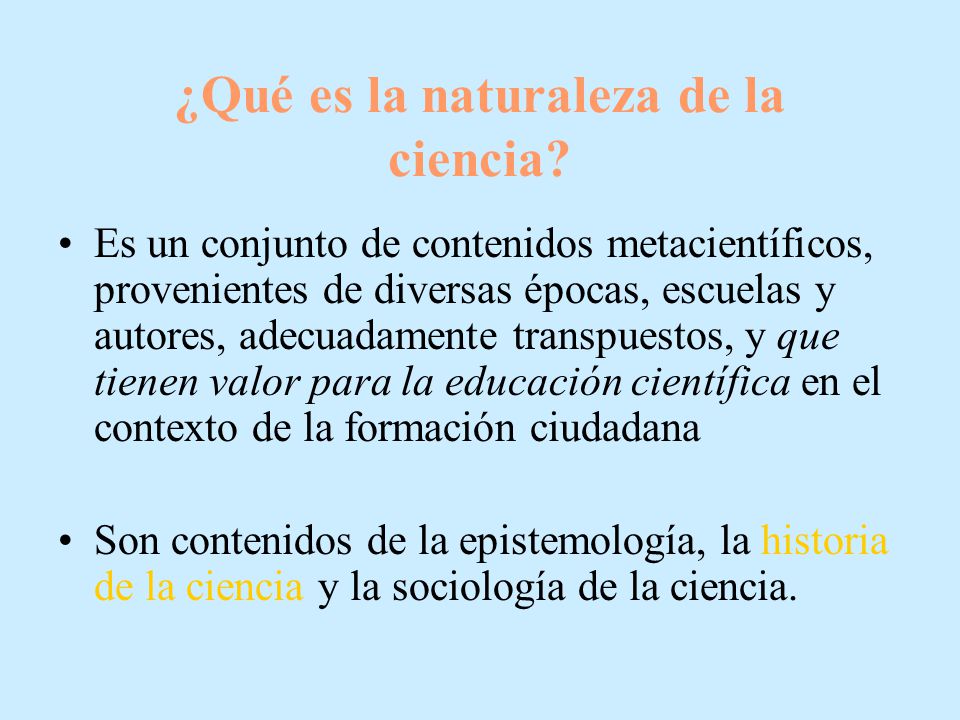 ¿Qué es la naturaleza de la ciencia?

• Es un conjunto de contenidos metacientíficos, provenientes de diversas épocas, escuelas y autores, adecuadamente transpuestos, y que tienen valor para la educación científica en el contexto de la formación ciudadana

• Son contenidos de la epistemología, la historia de la ciencia y la sociología de la ciencia.